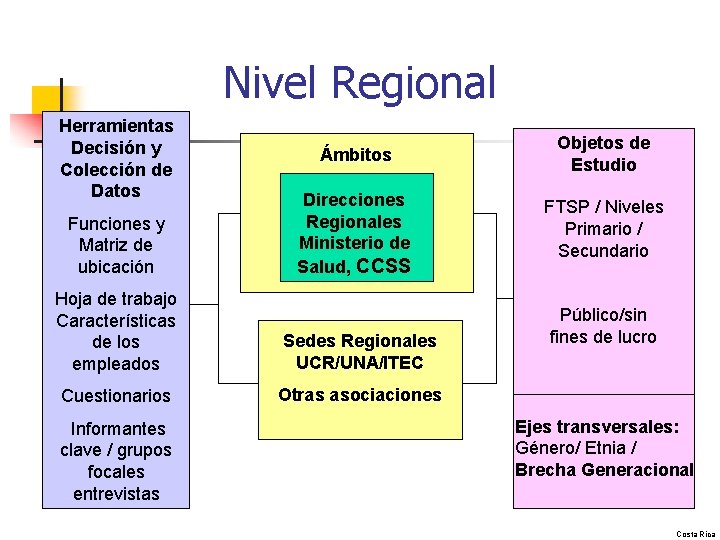 Nivel Regional

Herramientas Decisión y Colección de Datos

Funciones y Matriz de ubicación

Hoja de trabajo Características de los empleados

Cuestionarios

Informantes clave / grupos focales entrevistas

Ámbitos

Direcciones Regionales Ministerio de Salud, CCSS

Sedes Regionales UCR/UNA/ITEC

Otras asociaciones

Objetos de Estudio

FTSP / Niveles Primario / Secundario

Público/sin fines de lucro

Ejes transversales: Género/ Etnia / Brecha Generacional

Costa Rica